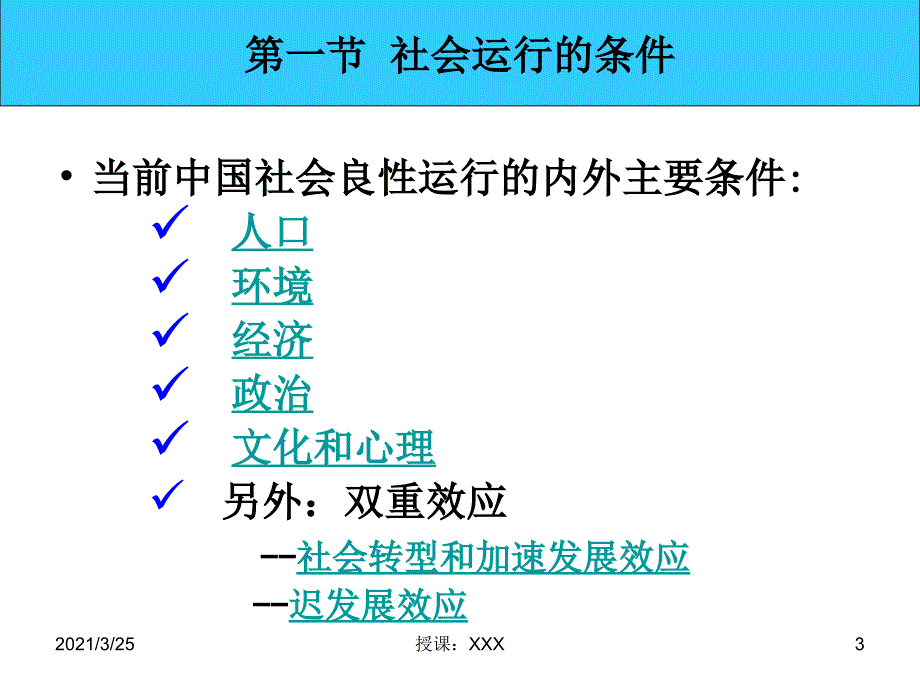 第一节 社会运行的条件

• 当前中国社会良性运行的内外主要条件:

✓ 人口

✓ 环境

✓ 经济

✓ 政治

✓ 文化和心理

✓ 另外：双重效应

--社会转型和加速发展效应

--迟发展效应

2021/3/25 授课：XXX 3